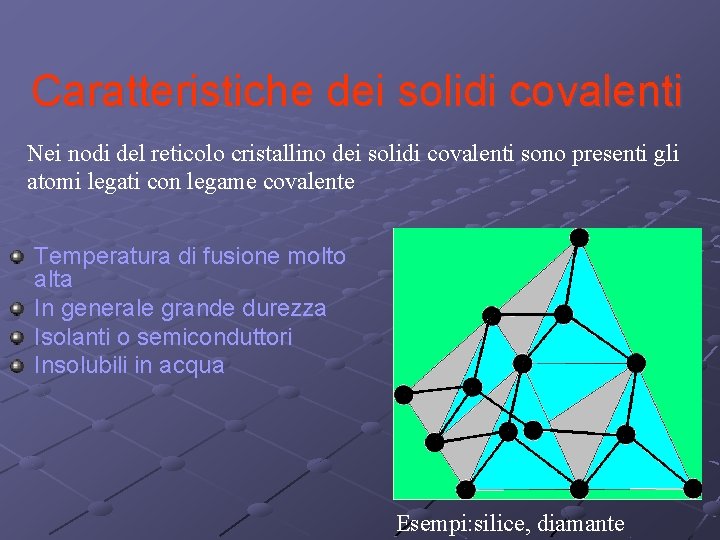 Caratteristiche dei solidi covalenti

Nei nodi del reticolo cristallino dei solidi covalenti sono presenti gli atomi legati con legame covalente

Temperatura di fusione molto alta
In generale grande durezza
Isolanti o semiconduttori
Insolubili in acqua

Esempi:silice, diamante